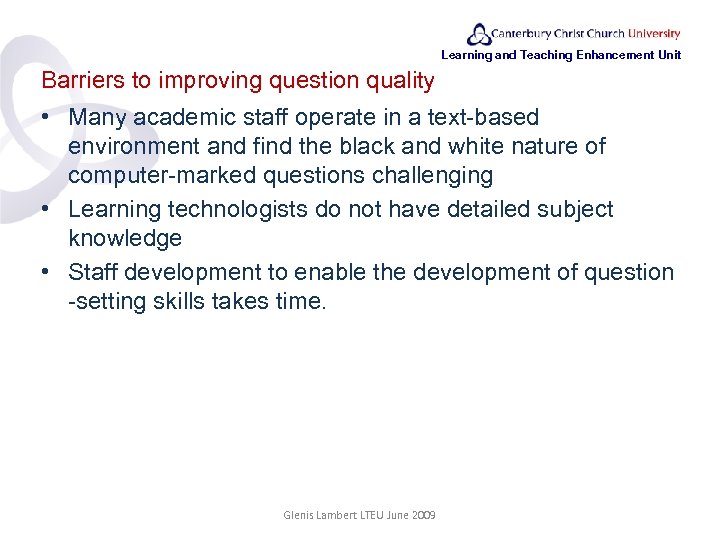 Canterbury Christ Church University

Learning and Teaching Enhancement Unit

Barriers to improving question quality

• Many academic staff operate in a text-based environment and find the black and white nature of computer-marked questions challenging

• Learning technologists do not have detailed subject knowledge

• Staff development to enable the development of question -setting skills takes time.

Glenis Lambert LTEU June 2009